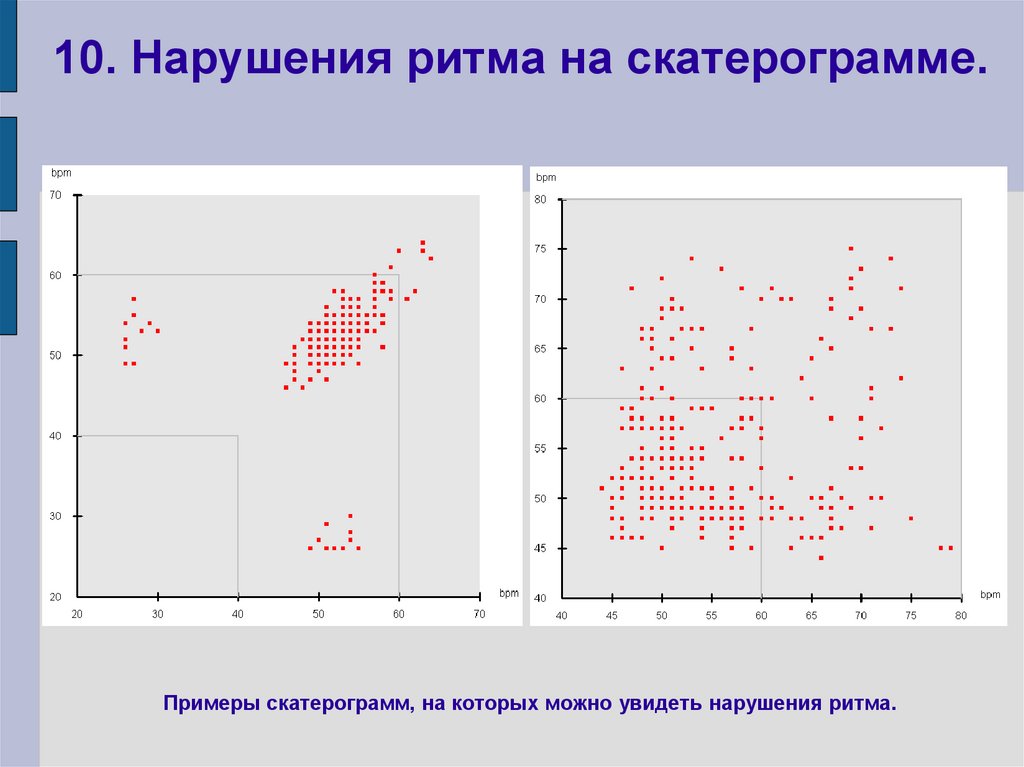 10. Нарушения ритма на скатерограмме.

bpm
70
60
50
40
30
20
20 30 40 50 60 70
bpm

bpm
80
75
70
65
60
55
50
45
40
40 45 50 55 60 65 70 75 80
bpm

Примеры скатерограмм, на которых можно увидеть нарушения ритма.